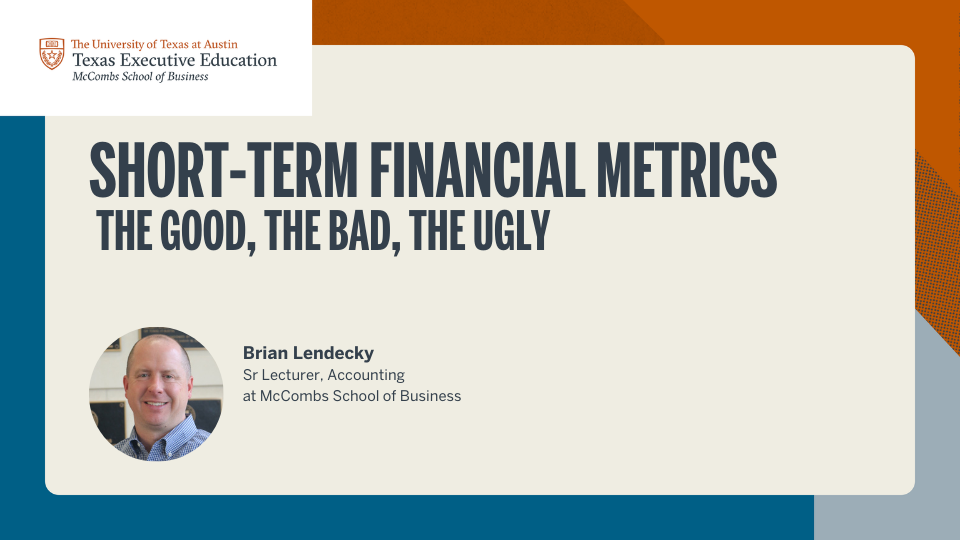 The University of Texas at Austin
Texas Executive Education
McCombs School of Business

SHORT-TERM FINANCIAL METRICS
THE GOOD, THE BAD, THE UGLY

Brian Lendecky
Sr Lecturer, Accounting
at McCombs School of Business